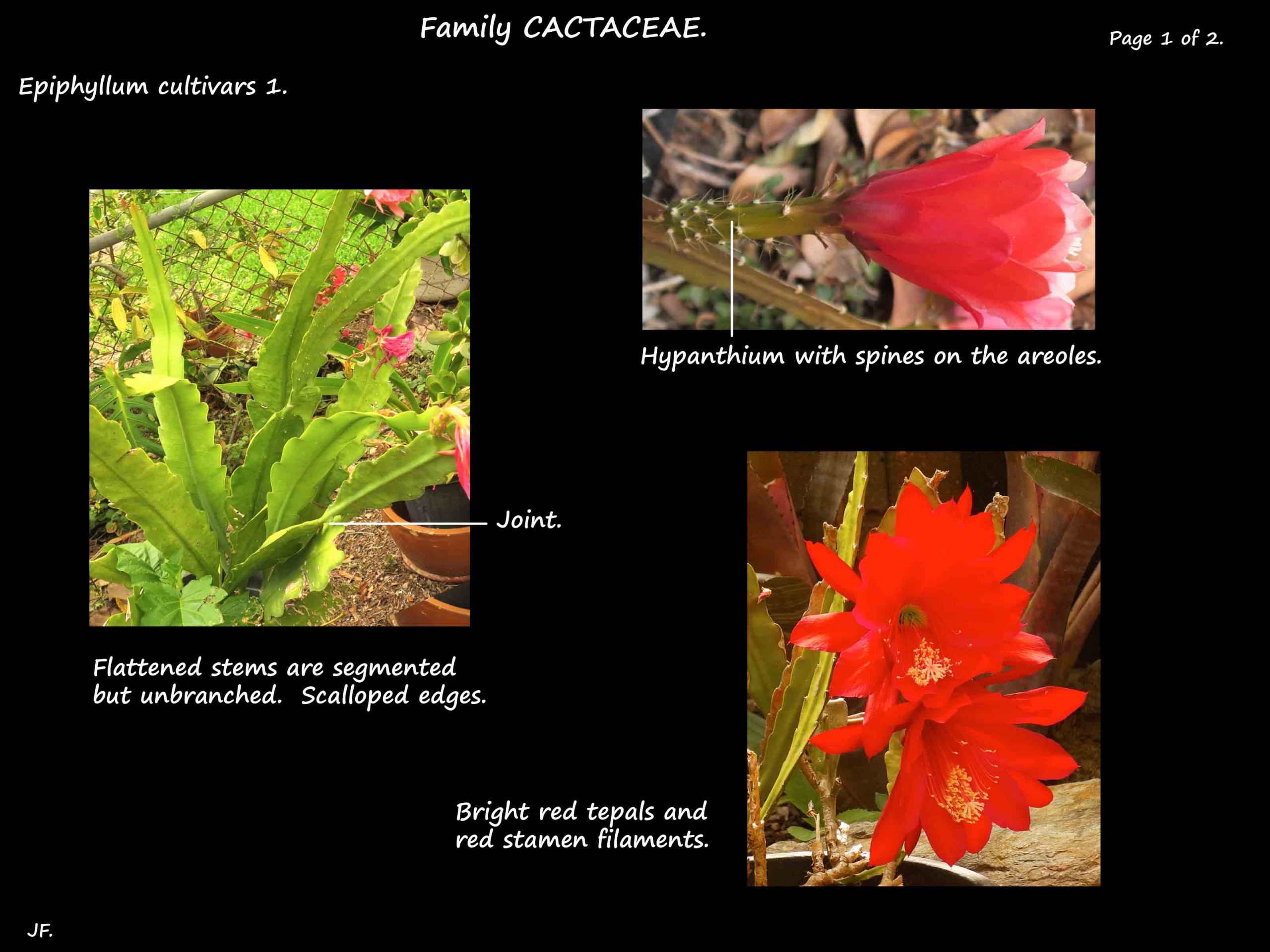 Family CACTACEAE.

Page 1 of 2.

Epiphyllum cultivars 1.

Hypanthium with spines on the areoles.

Joint.

Flattened stems are segmented but unbranched. Scalloped edges.

Bright red tepals and red stamen filaments.

JF.